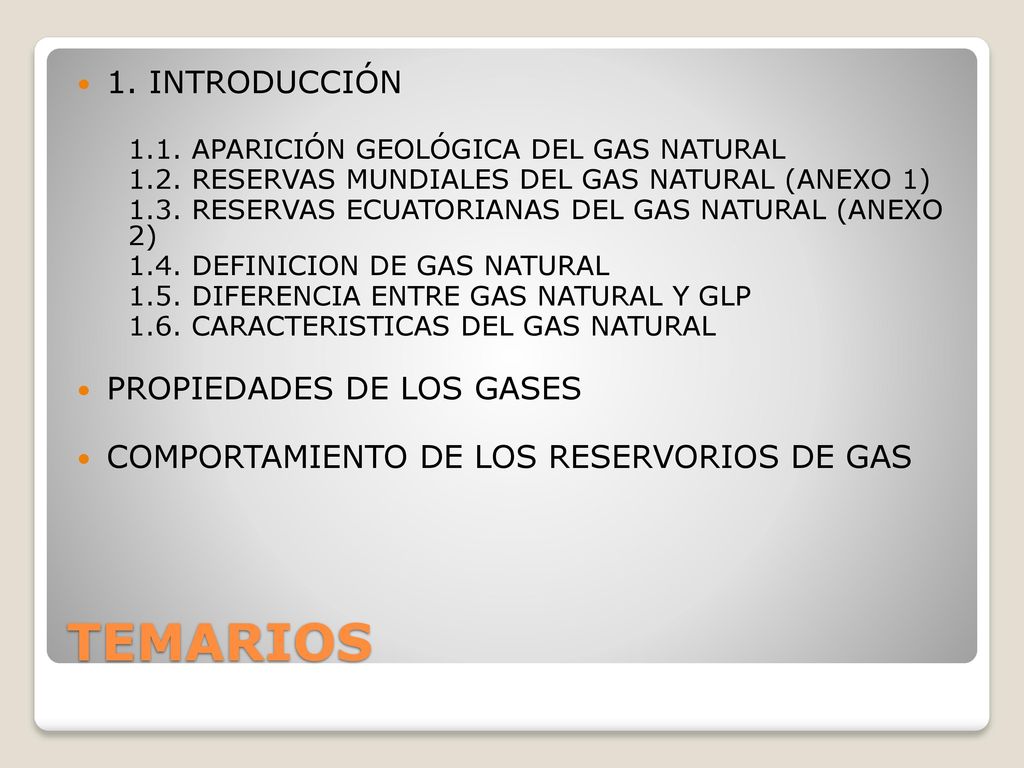 1. INTRODUCCIÓN

1.1. APARICIÓN GEOLÓGICA DEL GAS NATURAL

1.2. RESERVAS MUNDIALES DEL GAS NATURAL (ANEXO 1)

1.3. RESERVAS ECUATORIANAS DEL GAS NATURAL (ANEXO 2)

1.4. DEFINICION DE GAS NATURAL

1.5. DIFERENCIA ENTRE GAS NATURAL Y GLP

1.6. CARACTERISTICAS DEL GAS NATURAL

PROPIEDADES DE LOS GASES

COMPORTAMIENTO DE LOS RESERVORIOS DE GAS

TEMARIOS